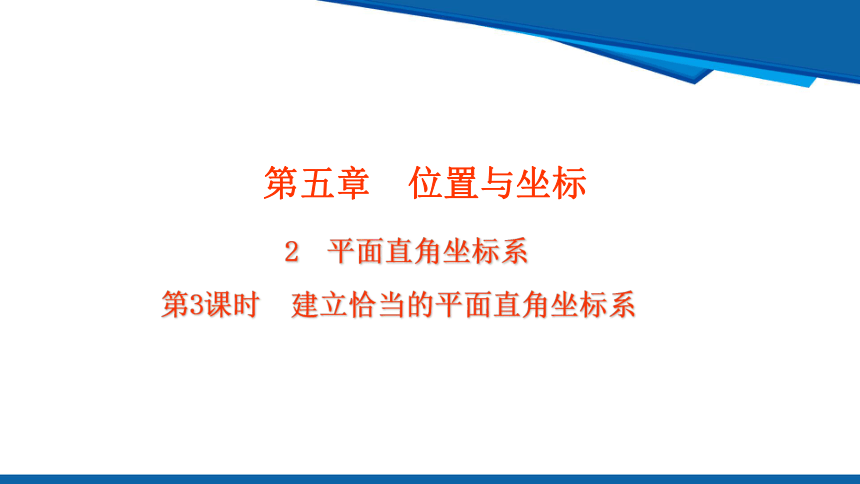 第五章　位置与坐标

2　平面直角坐标系

第3课时　建立恰当的平面直角坐标系